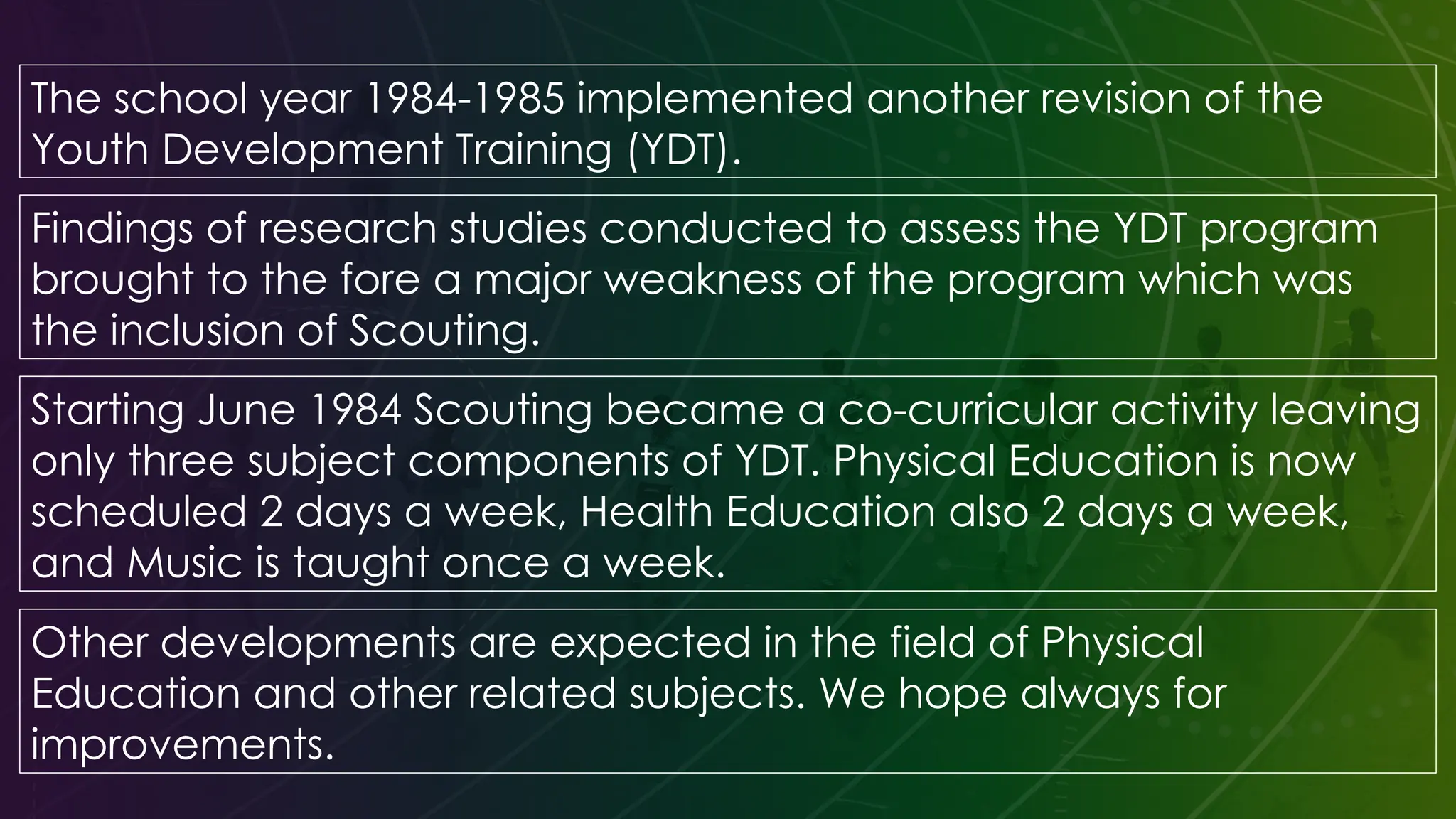 The school year 1984-1985 implemented another revision of the Youth Development Training (YDT).

Findings of research studies conducted to assess the YDT program brought to the fore a major weakness of the program which was the inclusion of Scouting.

Starting June 1984 Scouting became a co-curricular activity leaving only three subject components of YDT. Physical Education is now scheduled 2 days a week, Health Education also 2 days a week, and Music is taught once a week.

Other developments are expected in the field of Physical Education and other related subjects. We hope always for improvements.